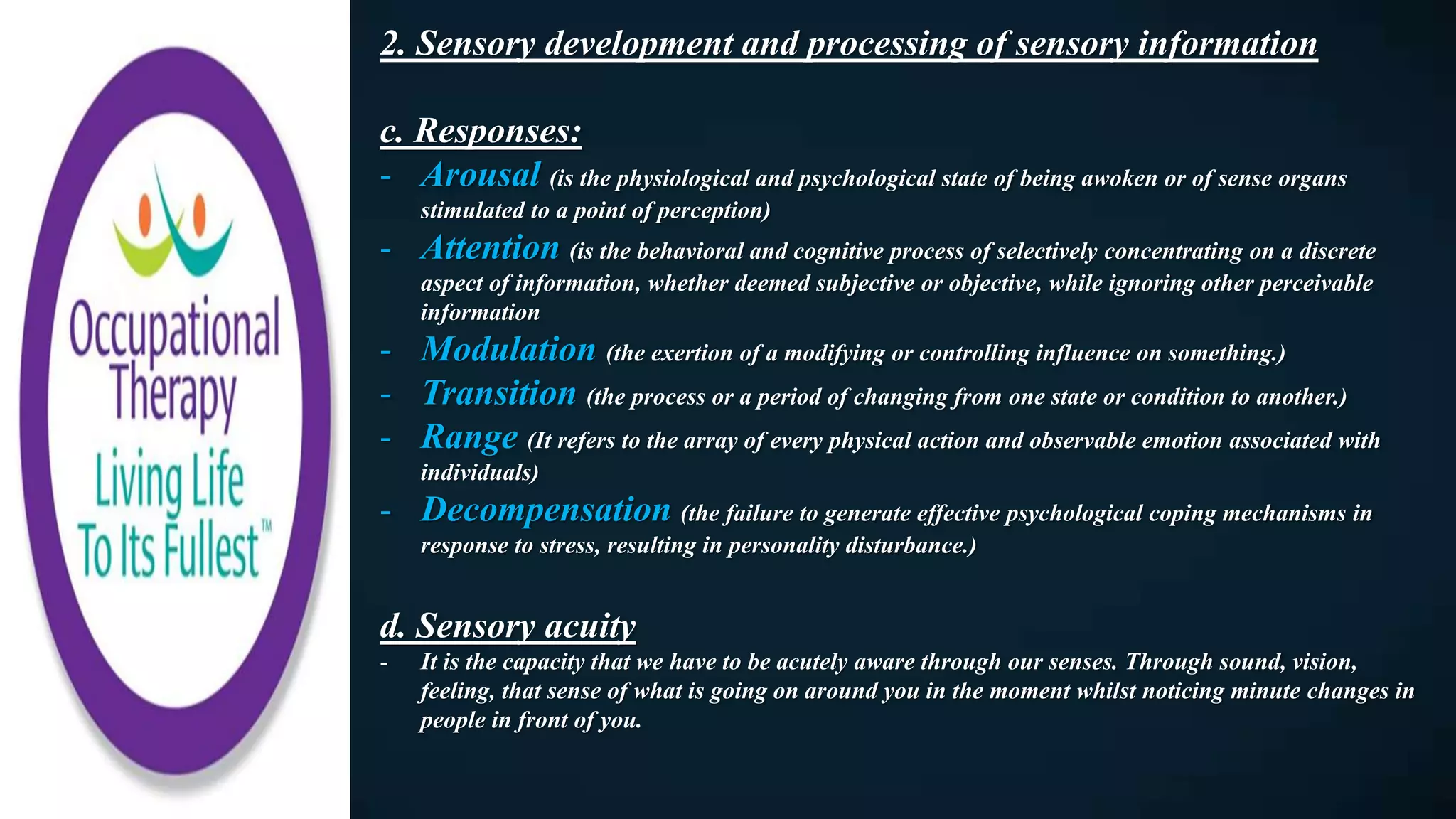 Occupational Therapy
Living Life To Its Fullest™

2. Sensory development and processing of sensory information

c. Responses:
- Arousal (is the physiological and psychological state of being awoken or of sense organs stimulated to a point of perception)
- Attention (is the behavioral and cognitive process of selectively concentrating on a discrete aspect of information, whether deemed subjective or objective, while ignoring other perceivable information
- Modulation (the exertion of a modifying or controlling influence on something.)
- Transition (the process or a period of changing from one state or condition to another.)
- Range (It refers to the array of every physical action and observable emotion associated with individuals)
- Decompensation (the failure to generate effective psychological coping mechanisms in response to stress, resulting in personality disturbance.)

d. Sensory acuity
- It is the capacity that we have to be acutely aware through our senses. Through sound, vision, feeling, that sense of what is going on around you in the moment whilst noticing minute changes in people in front of you.